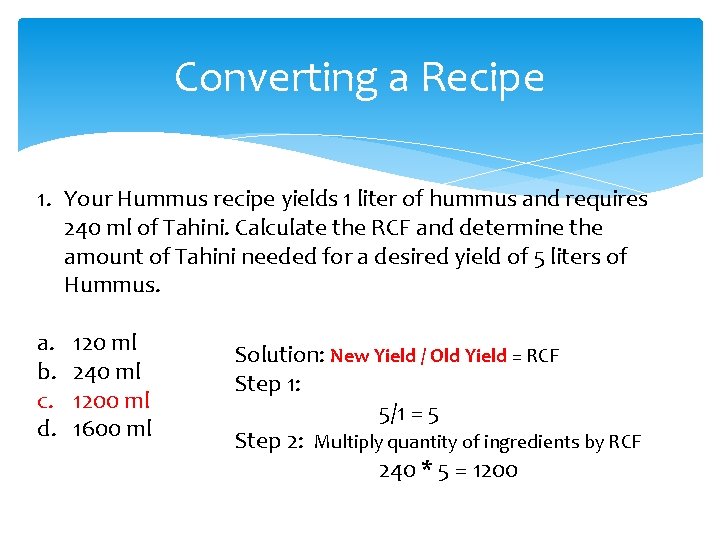 Converting a Recipe

1. Your Hummus recipe yields 1 liter of hummus and requires 240 ml of Tahini. Calculate the RCF and determine the amount of Tahini needed for a desired yield of 5 liters of Hummus.

a. 120 ml
b. 240 ml
c. 1200 ml
d. 1600 ml

Solution: New Yield / Old Yield = RCF
Step 1:
5/1 = 5
Step 2: Multiply quantity of ingredients by RCF
240 * 5 = 1200